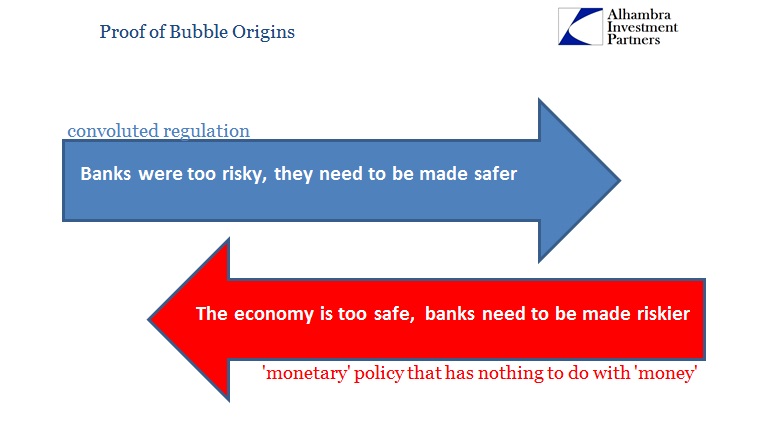 Proof of Bubble Origins

Alhambra Investment Partners

convoluted regulation

Banks were too risky, they need to be made safer

The economy is too safe, banks need to be made riskier

'monetary' policy that has nothing to do with 'money'